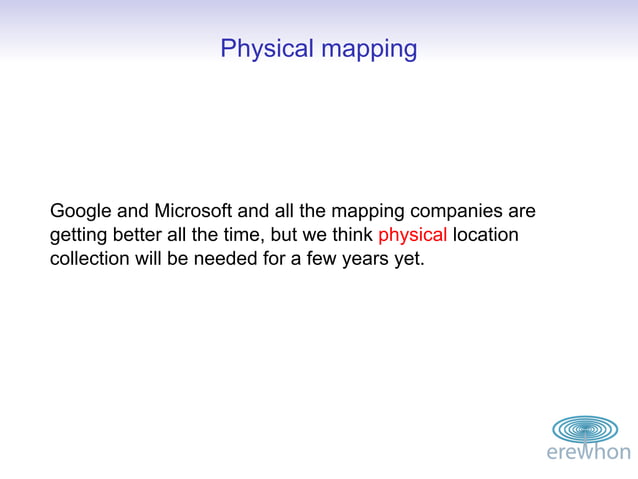 Physical mapping

Google and Microsoft and all the mapping companies are getting better all the time, but we think physical location collection will be needed for a few years yet.

erewhon